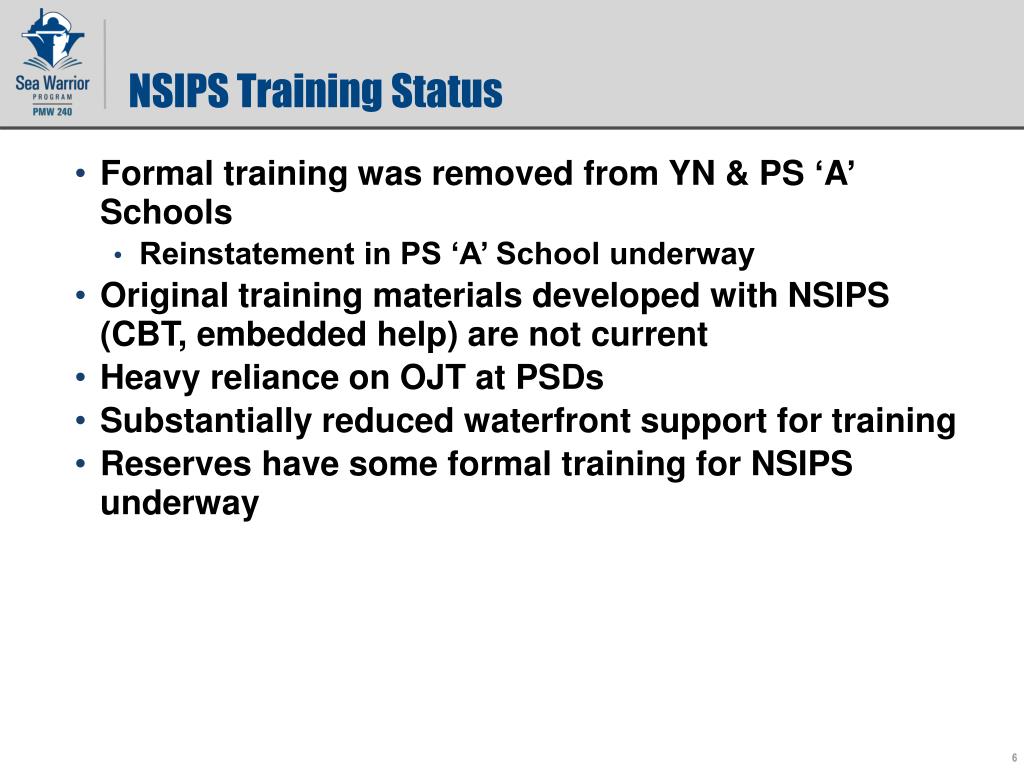 Sea Warrior
PROGRAM
PMW 240

NSIPS Training Status

• Formal training was removed from YN & PS ‘A’ Schools
  • Reinstatement in PS ‘A’ School underway
• Original training materials developed with NSIPS (CBT, embedded help) are not current
• Heavy reliance on OJT at PSDs
• Substantially reduced waterfront support for training
• Reserves have some formal training for NSIPS underway

6